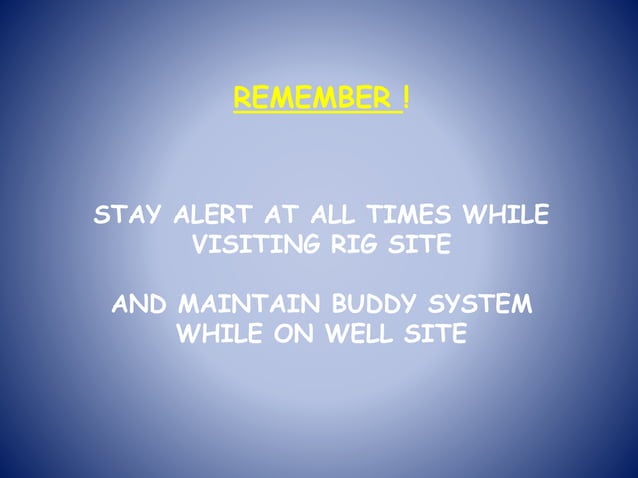 REMEMBER !

STAY ALERT AT ALL TIMES WHILE VISITING RIG SITE

AND MAINTAIN BUDDY SYSTEM WHILE ON WELL SITE